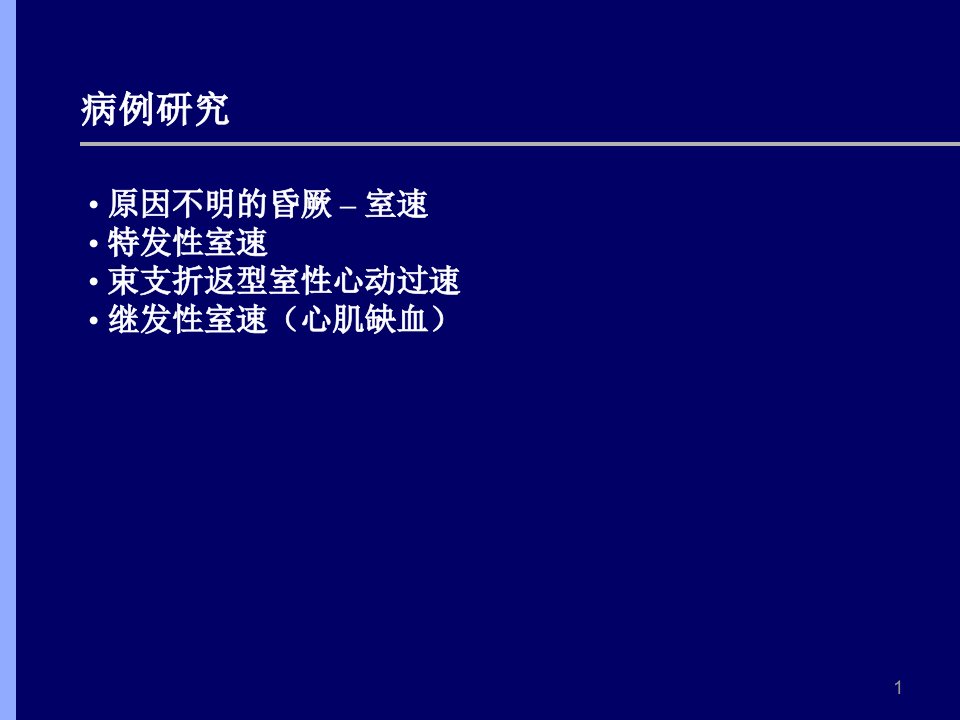 病例研究

• 原因不明的昏厥 – 室速
• 特发性室速
• 束支折返型室性心动过速
• 继发性室速（心肌缺血）

1